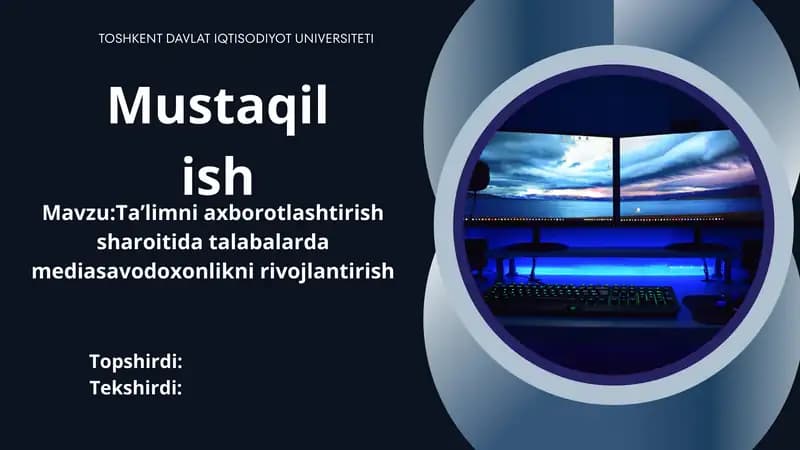 TOSHKENT DAVLAT IQTISODIYOT UNIVERSITETI

Mustaqil ish

Mavzu:Ta’limni axborotlashtirish sharoitida talabalarda mediasavodoxonlikni rivojlantirish

Topshirdi:
Tekshirdi: